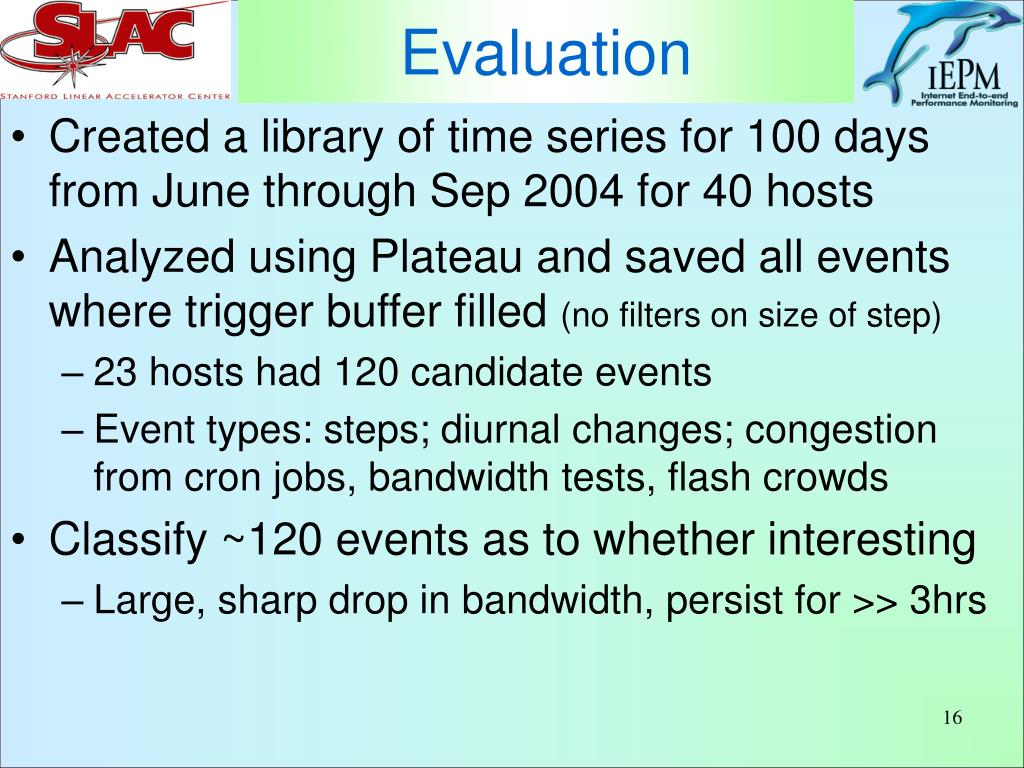 SLAC
STANFORD LINEAR ACCELERATOR CENTER

Evaluation

IEPM
Internet End-to-end Performance Monitoring

• Created a library of time series for 100 days from June through Sep 2004 for 40 hosts
• Analyzed using Plateau and saved all events where trigger buffer filled (no filters on size of step)
– 23 hosts had 120 candidate events
– Event types: steps; diurnal changes; congestion from cron jobs, bandwidth tests, flash crowds
• Classify ~120 events as to whether interesting
– Large, sharp drop in bandwidth, persist for >> 3hrs

16